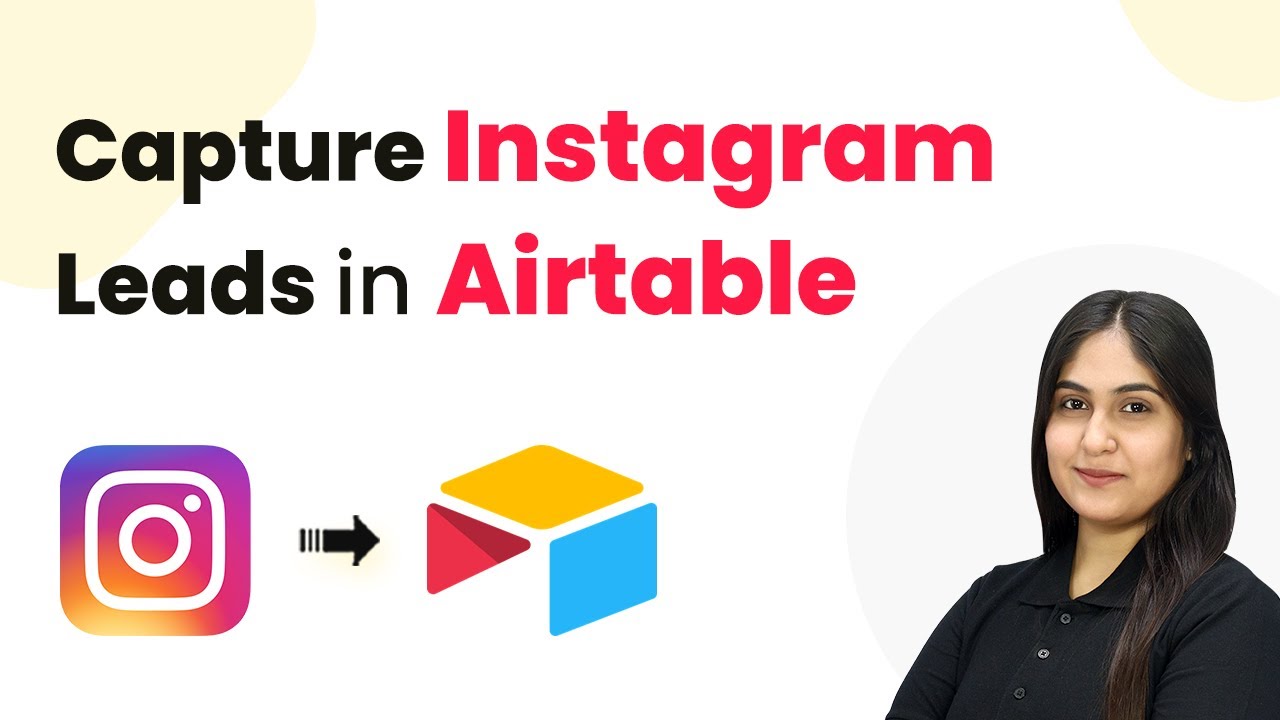 Capture Instagram Leads in Airtable